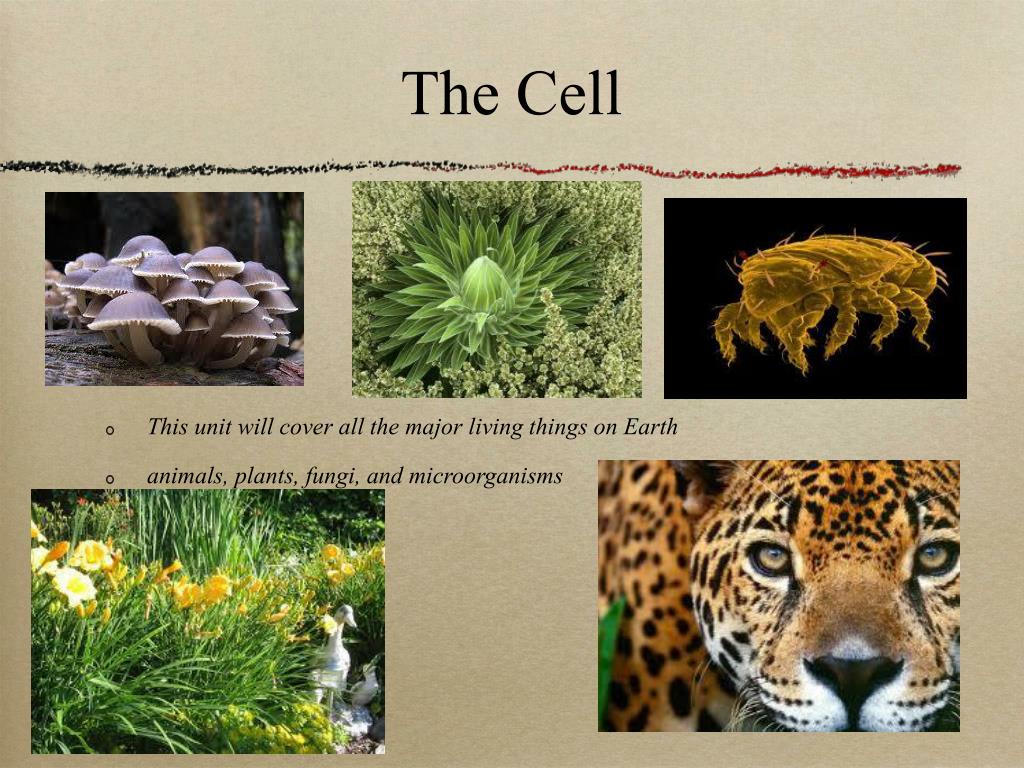 The Cell

This unit will cover all the major living things on Earth

animals, plants, fungi, and microorganisms